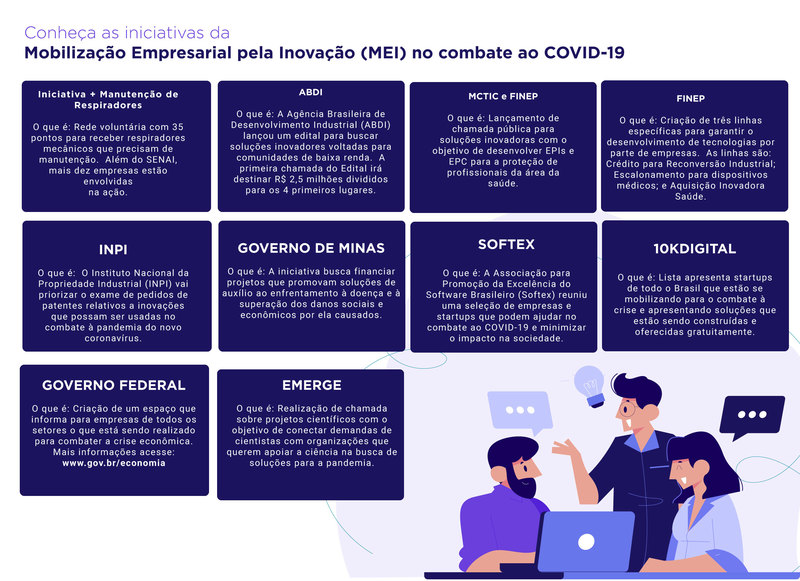 Conheça as iniciativas da
Mobilização Empresarial pela Inovação (MEI) no combate ao COVID-19

Iniciativa + Manutenção de Respiradores

O que é: Rede voluntária com 35 pontos para receber respiradores mecânicos que precisam de manutenção. Além do SENAI, mais dez empresas estão envolvidas na ação.

ABDI

O que é: A Agência Brasileira de Desenvolvimento Industrial (ABDI) lançou um edital para buscar soluções inovadores voltadas para comunidades de baixa renda. A primeira chamada do Edital irá destinar R$ 2,5 milhões divididos para os 4 primeiros lugares.

MCTIC e FINEP

O que é: Lançamento de chamada pública para soluções inovadoras com o objetivo de desenvolver EPIs e EPC para a proteção de profissionais da área da saúde.

FINEP

O que é: Criação de três linhas específicas para garantir o desenvolvimento de tecnologias por parte de empresas. As linhas são: Crédito para Reconversão Industrial; Escalonamento para dispositivos médicos; e Aquisição Inovadora Saúde.

INPI

O que é: O Instituto Nacional da Propriedade Industrial (INPI) vai priorizar o exame de pedidos de patentes relativos a inovações que possam ser usadas no combate à pandemia do novo coronavírus.

GOVERNO DE MINAS

O que é: A iniciativa busca financiar projetos que promovam soluções de auxílio ao enfrentamento à doença e à superação dos danos sociais e econômicos por ela causados.

SOFTEX

O que é: A Associação para Promoção da Excelência do Software Brasileiro (Softex) reuniu uma seleção de empresas e startups que podem ajudar no combate ao COVID-19 e minimizar o impacto na sociedade.

10KDIGITAL

O que é: Lista apresenta startups de todo o Brasil que estão se mobilizando para o combate à crise e apresentando soluções que estão sendo construídas e oferecidas gratuitamente.

GOVERNO FEDERAL

O que é: Criação de um espaço que informa para empresas de todos os setores o que está sendo realizado para combater a crise econômica. Mais informações acesse: www.gov.br/economia

EMERGE

O que é: Realização de chamada sobre projetos científicos com o objetivo de conectar demandas de cientistas com organizações que querem apoiar a ciência na busca de soluções para a pandemia.